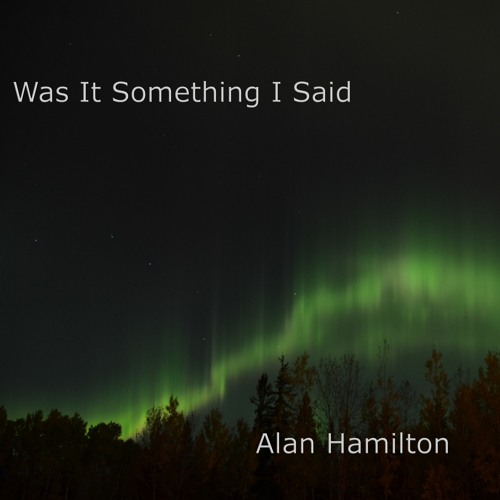 Was It Something I Said

Alan Hamilton